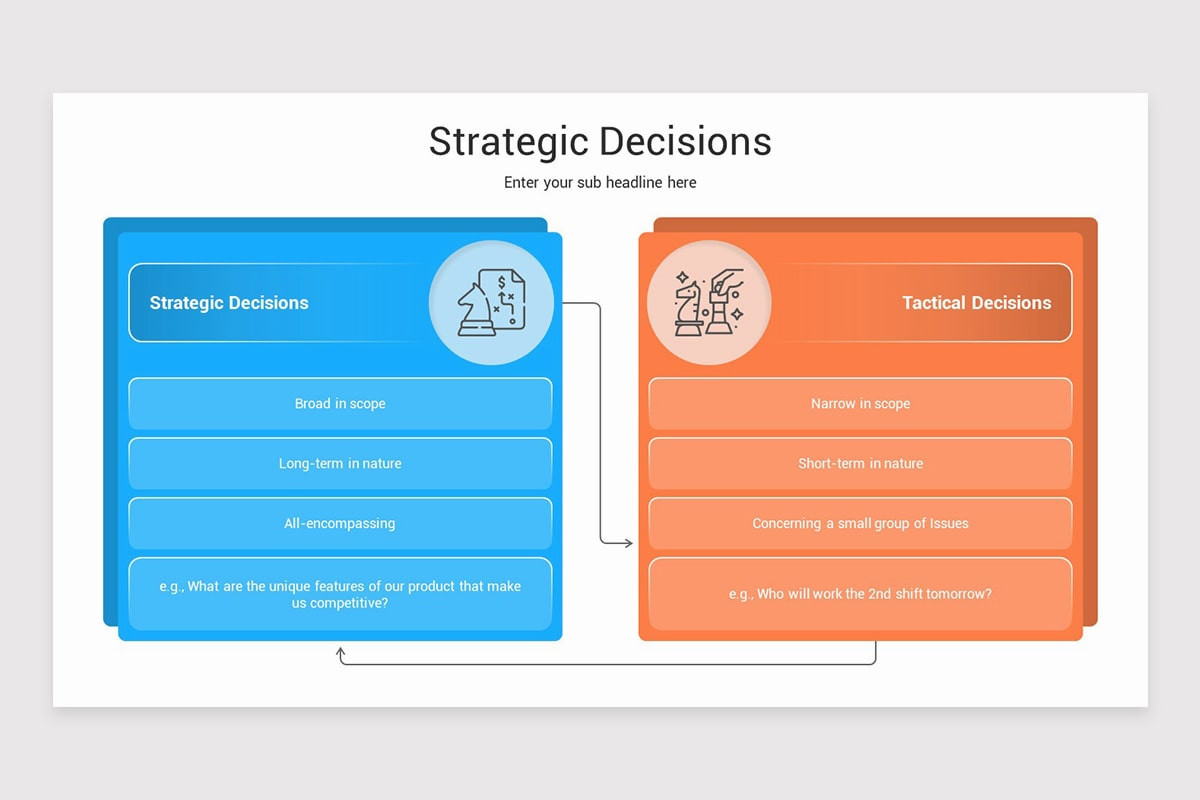 Strategic Decisions

Enter your sub headline here

Strategic Decisions

Broad in scope

Long-term in nature

All-encompassing

e.g., What are the unique features of our product that make us competitive?

Tactical Decisions

Narrow in scope

Short-term in nature

Concerning a small group of Issues

e.g., Who will work the 2nd shift tomorrow?